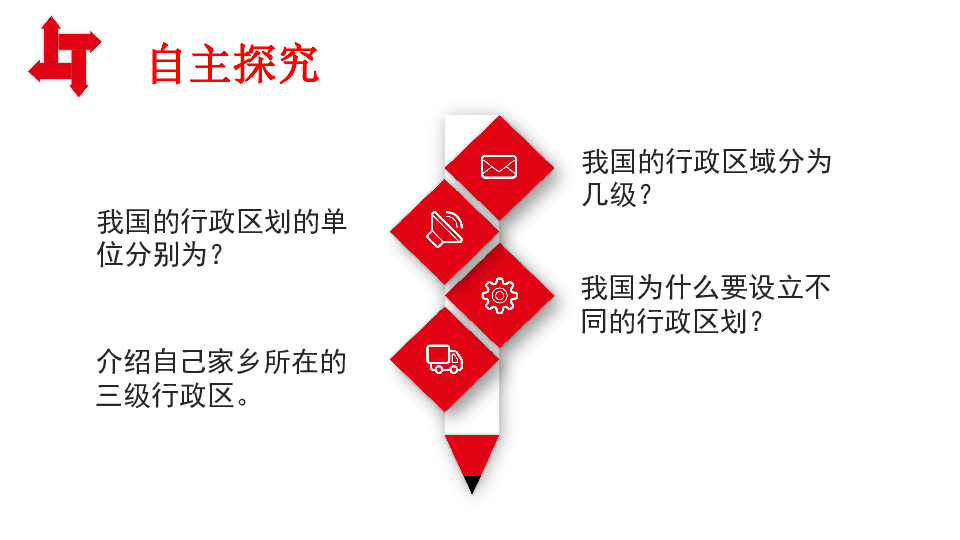 自主探究

我国的行政区域分为几级？

我国的行政区划的单位分别为？

我国为什么要设立不同的行政区划？

介绍自己家乡所在的三级行政区。